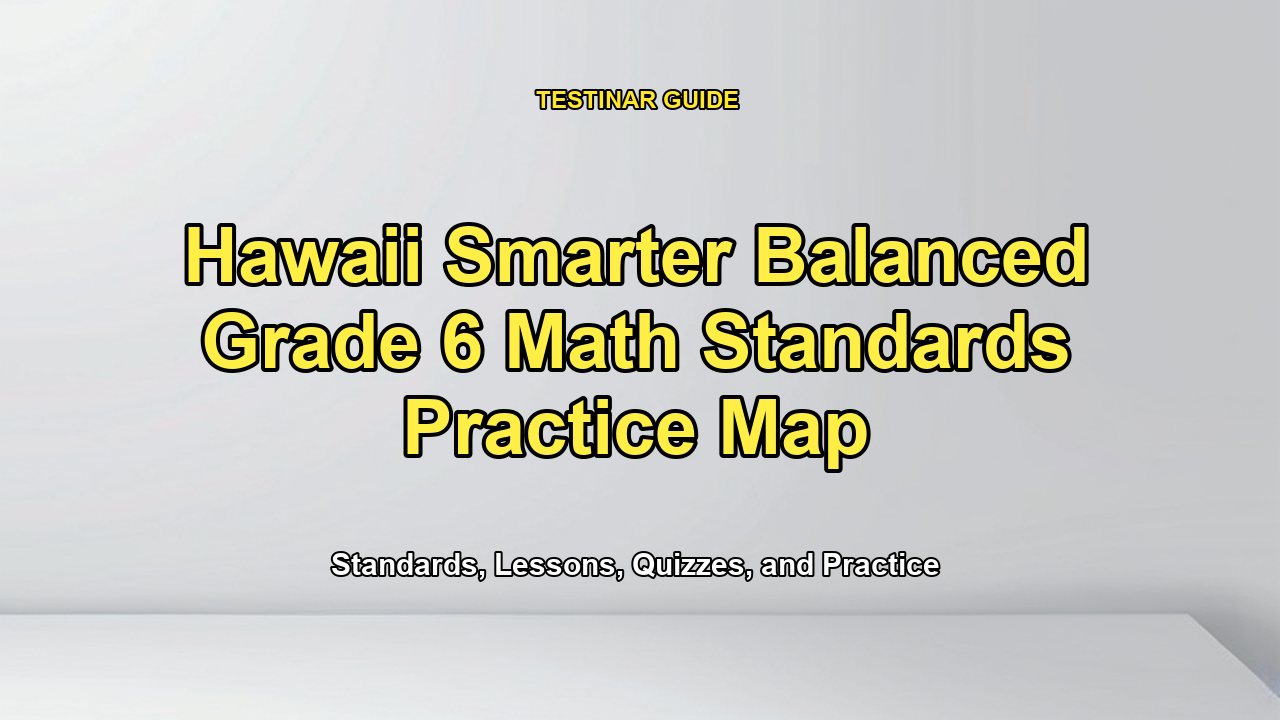 TESTINAR GUIDE

Hawaii Smarter Balanced Grade 6 Math Standards Practice Map

Standards, Lessons, Quizzes, and Practice